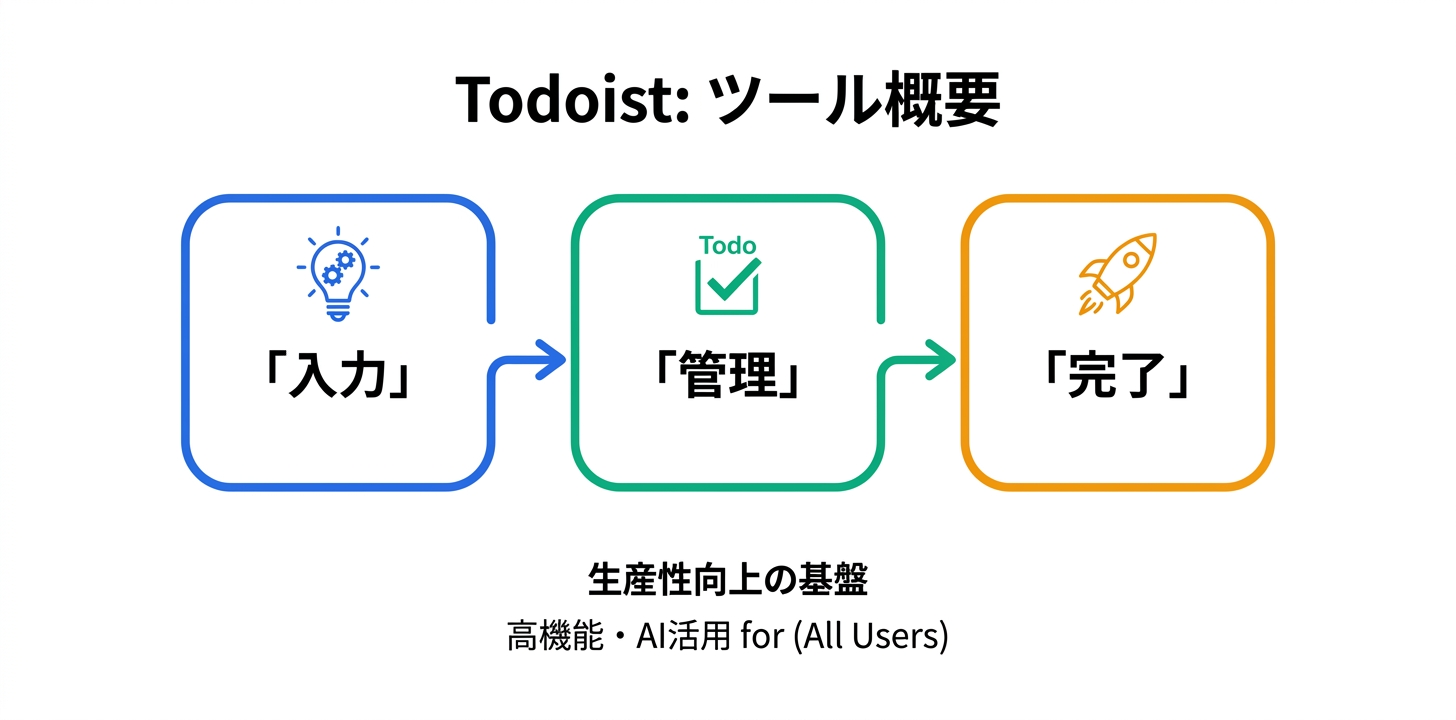 Todoist: ツール概要

「入力」

Todo

「管理」

「完了」

生産性向上の基盤

高機能・AI活用 for (All Users)